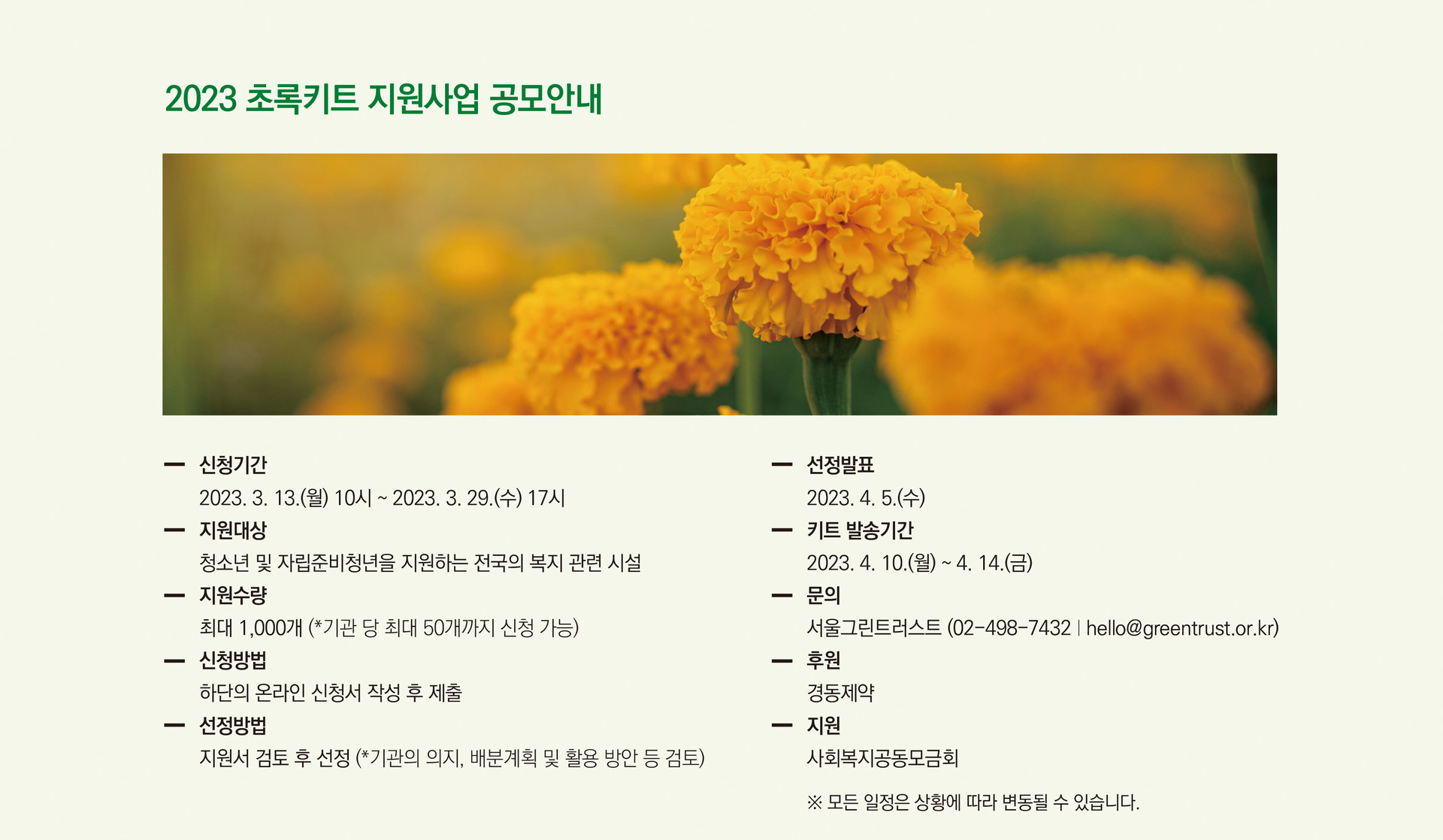 2023 초록키트 지원사업 공모안내

— 신청기간
2023. 3. 13.(월) 10시 ~ 2023. 3. 29.(수) 17시

— 지원대상
청소년 및 자립준비청년을 지원하는 전국의 복지 관련 시설

— 지원수량
최대 1,000개 (*기관 당 최대 50개까지 신청 가능)

— 신청방법
하단의 온라인 신청서 작성 후 제출

— 선정방법
지원서 검토 후 선정 (*기관의 의지, 배분계획 및 활용 방안 등 검토)

— 선정발표
2023. 4. 5.(수)

— 키트 발송기간
2023. 4. 10.(월) ~ 4. 14.(금)

— 문의
서울그린트러스트 (02-498-7432 | hello@greentrust.or.kr)

— 후원
경동제약

— 지원
사회복지공동모금회

※ 모든 일정은 상황에 따라 변동될 수 있습니다.